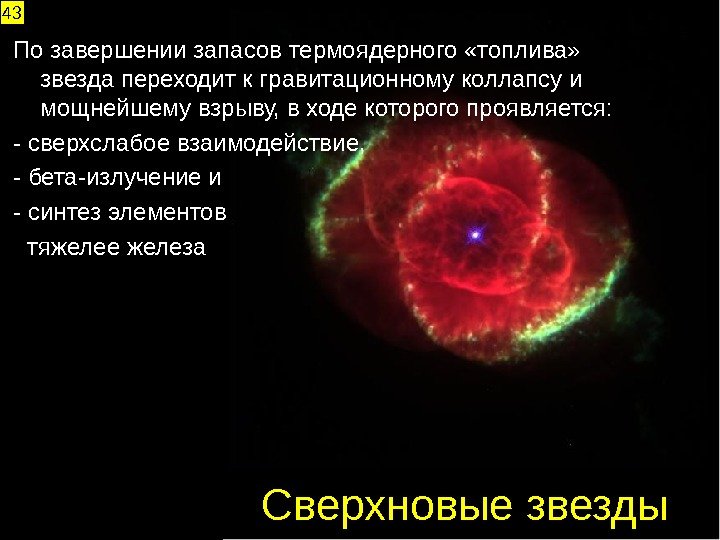 43

По завершении запасов термоядерного «топлива» звезда переходит к гравитационному коллапсу и мощнейшему взрыву, в ходе которого проявляется:

- сверхслабое взаимодействие,

- бета-излучение и

- синтез элементов тяжелее железа

Сверхновые звезды